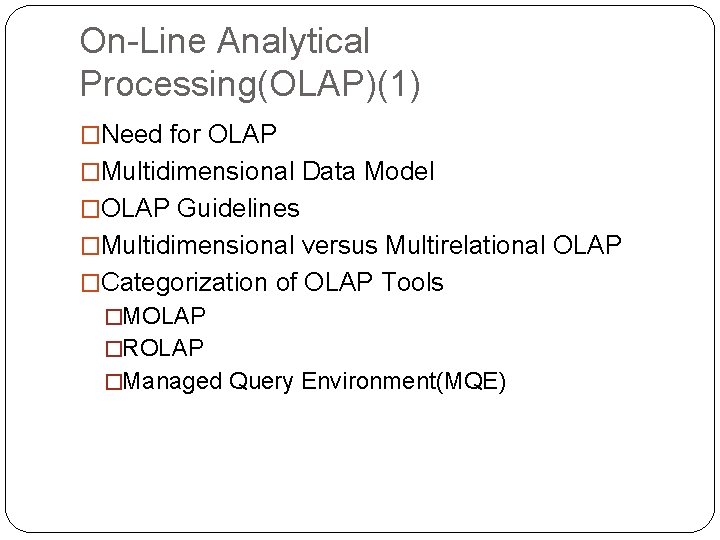 On-Line Analytical Processing(OLAP)(1)

□Need for OLAP
□Multidimensional Data Model
□OLAP Guidelines
□Multidimensional versus Multirelational OLAP
□Categorization of OLAP Tools
□MOLAP
□ROLAP
□Managed Query Environment(MQE)